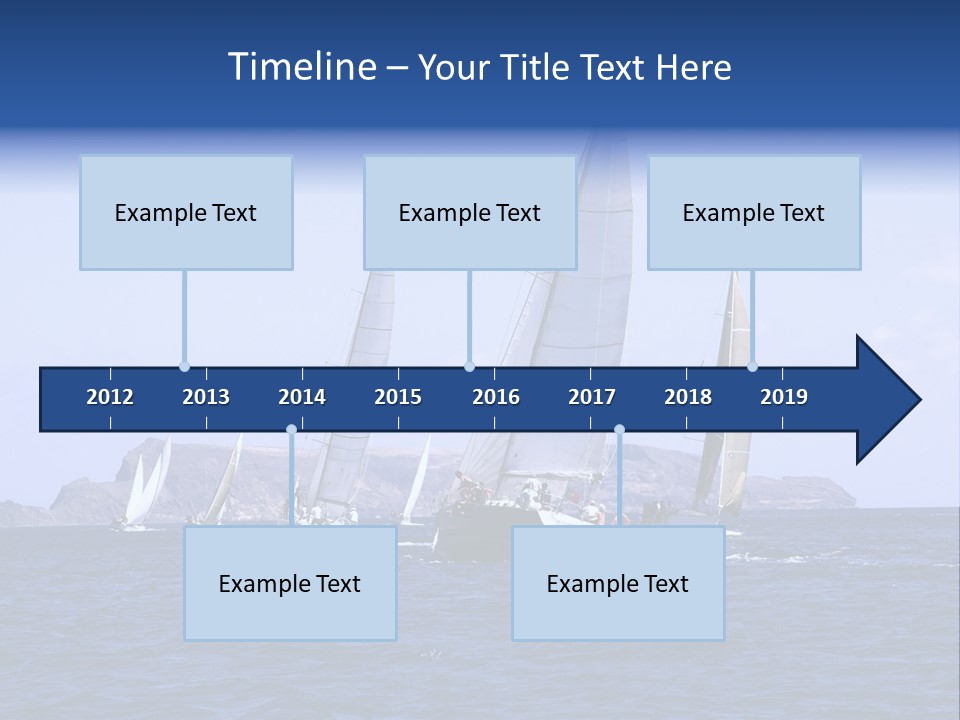 Timeline – Your Title Text Here

Example Text

Example Text

Example Text

2012 2013 2014 2015 2016 2017 2018 2019

Example Text

Example Text